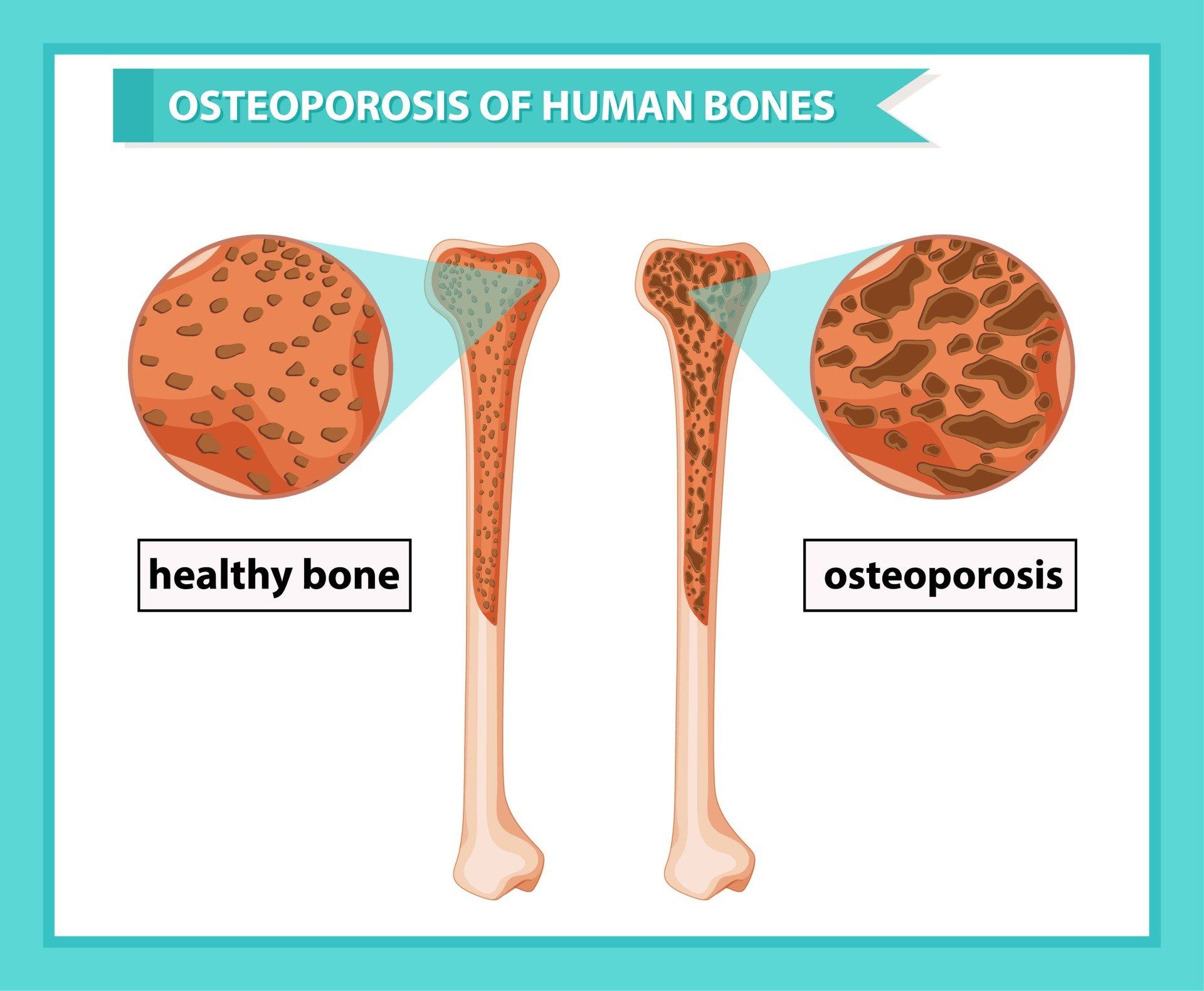 OSTEOPOROSIS OF HUMAN BONES

healthy bone

osteoporosis